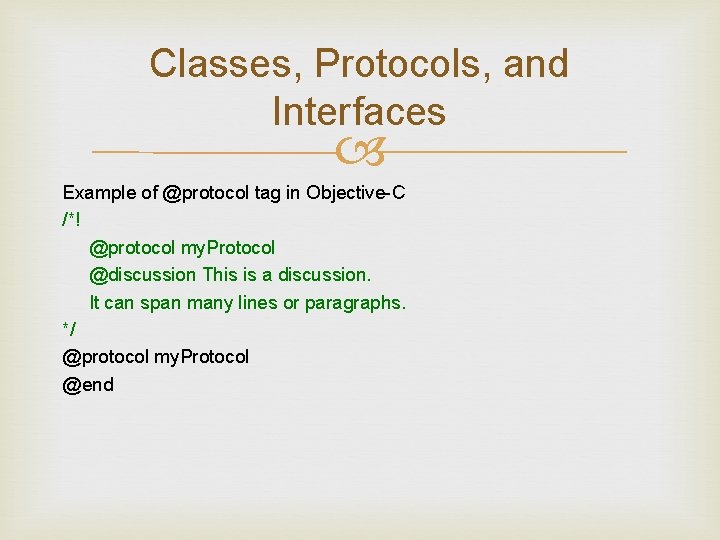 Classes, Protocols, and Interfaces

Example of @protocol tag in Objective-C
/*!
@protocol myProtocol
@discussion This is a discussion.
It can span many lines or paragraphs.
*/
@protocol myProtocol
@end